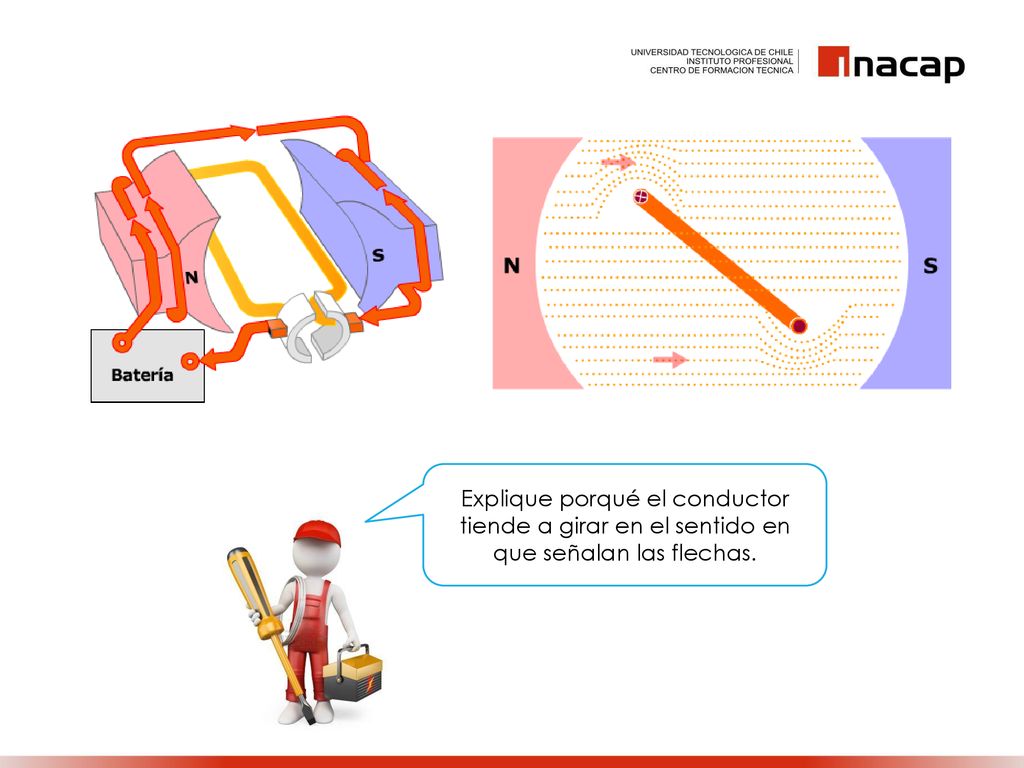 UNIVERSIDAD TECNOLOGICA DE CHILE
INSTITUTO PROFESIONAL
CENTRO DE FORMACION TECNICA

inacap

N

S

Batería

N

S

Explique porqué el conductor tiende a girar en el sentido en que señalan las flechas.